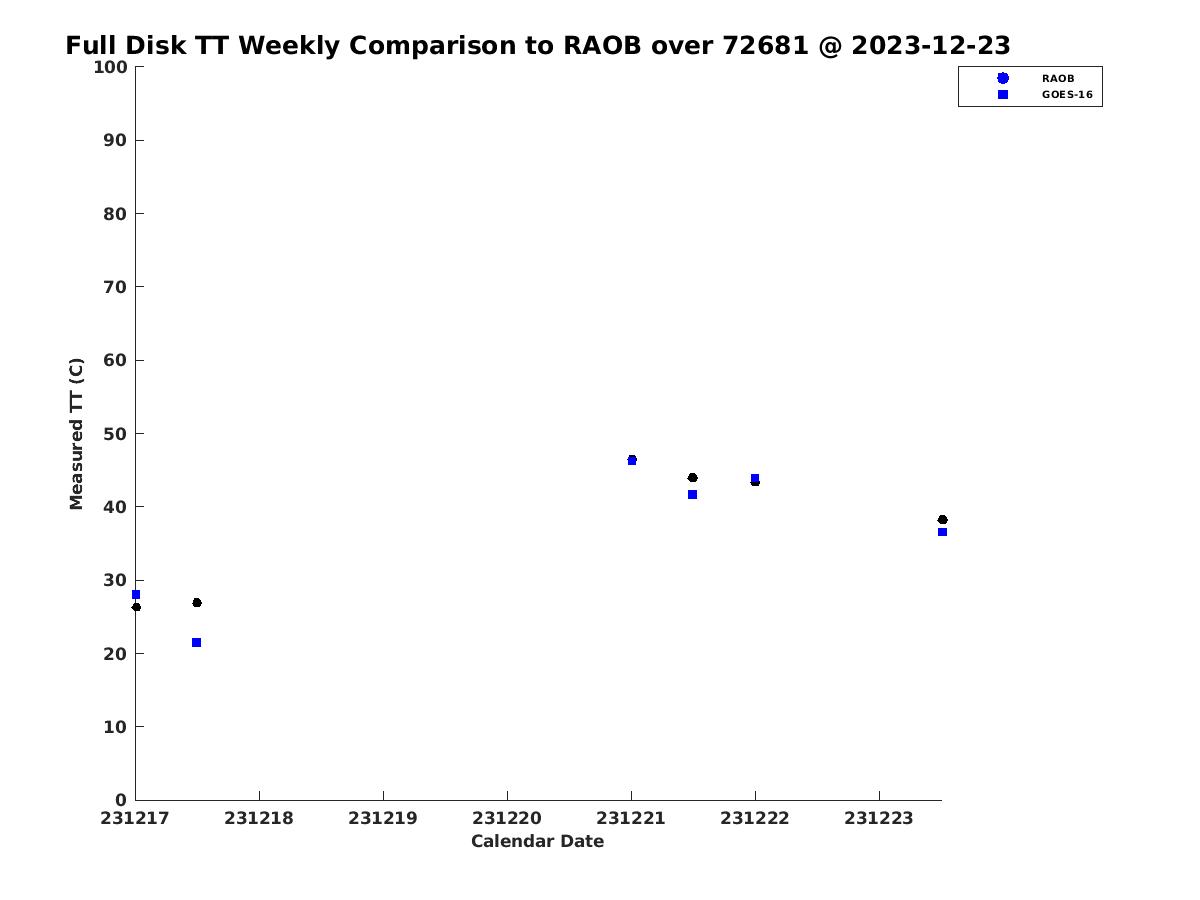 Full Disk TT Weekly Comparison to RAOB over 72681 @ 2023-12-23

RAOB
GOES-16

Measured TT (C)

100
90
80
70
60
50
40
30
20
10
0

231217 231218 231219 231220 231221 231222 231223

Calendar Date